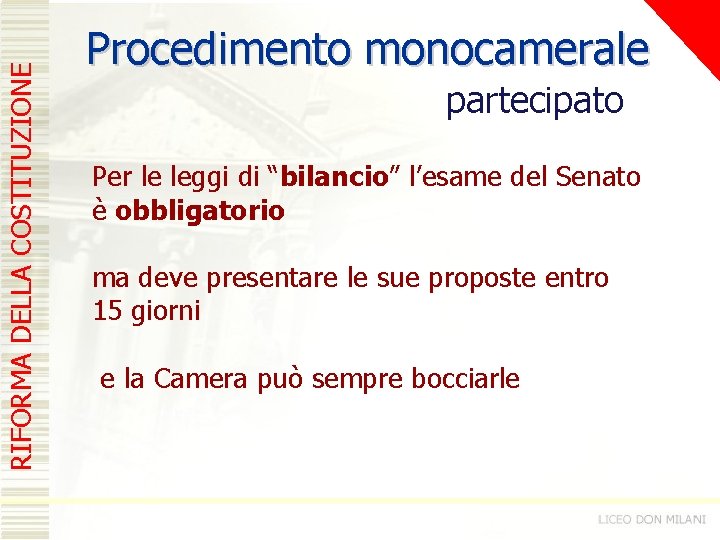 RIFORMA DELLA COSTITUZIONE

Procedimento monocamerale
partecipato

Per le leggi di “bilancio” l’esame del Senato è obbligatorio

ma deve presentare le sue proposte entro 15 giorni

e la Camera può sempre bocciarle

LICEO DON MILANI